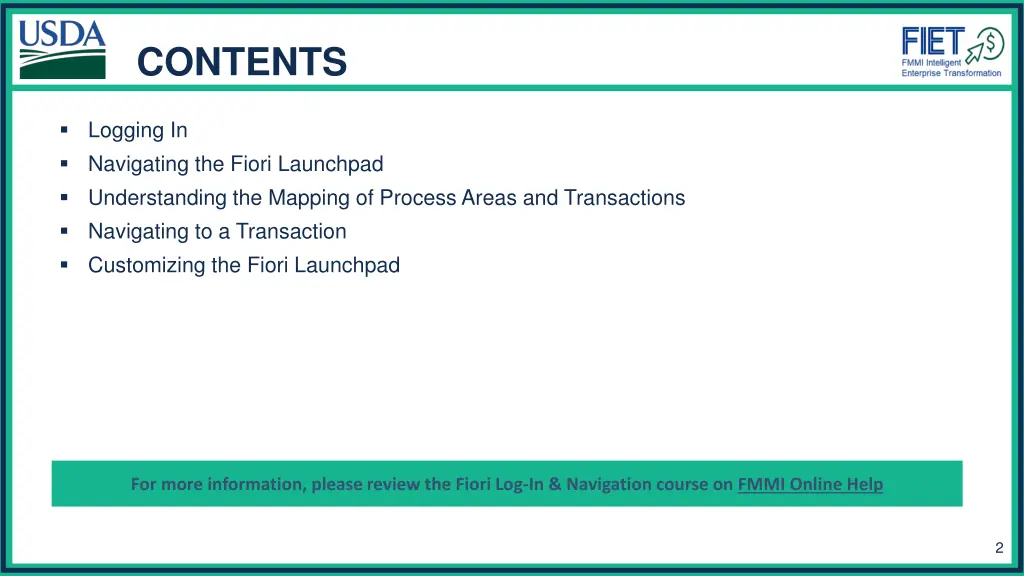 USDA

CONTENTS

FIET
FMMI Intelligent
Enterprise Transformation

▪ Logging In
▪ Navigating the Fiori Launchpad
▪ Understanding the Mapping of Process Areas and Transactions
▪ Navigating to a Transaction
▪ Customizing the Fiori Launchpad

For more information, please review the Fiori Log-In & Navigation course on FMMI Online Help

2